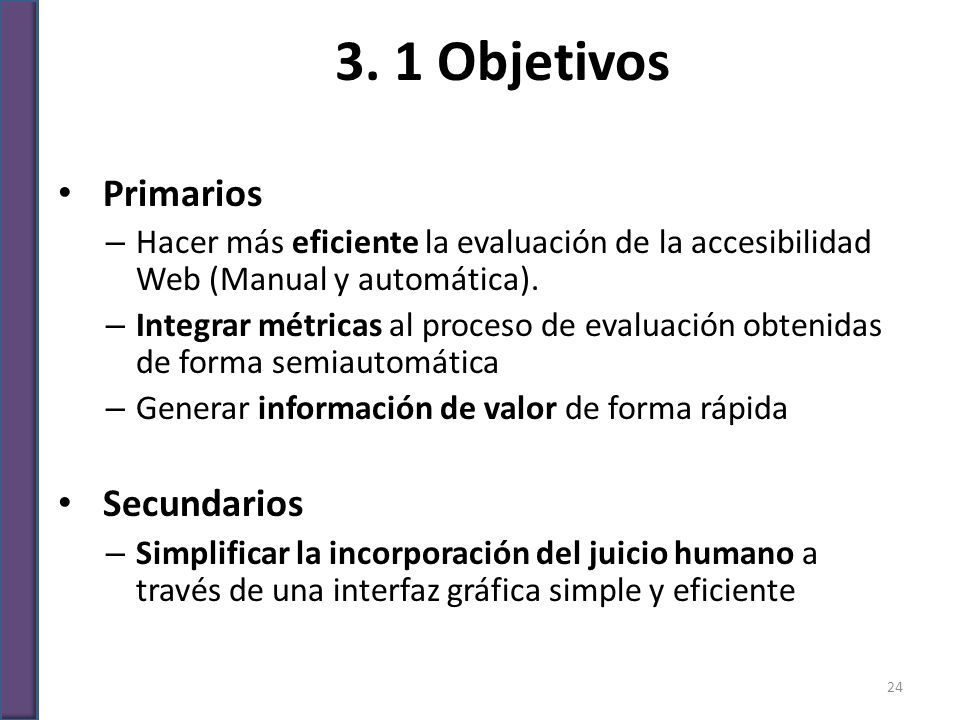 3. 1 Objetivos

• Primarios
– Hacer más eficiente la evaluación de la accesibilidad Web (Manual y automática).
– Integrar métricas al proceso de evaluación obtenidas de forma semiautomática
– Generar información de valor de forma rápida

• Secundarios
– Simplificar la incorporación del juicio humano a través de una interfaz gráfica simple y eficiente

24